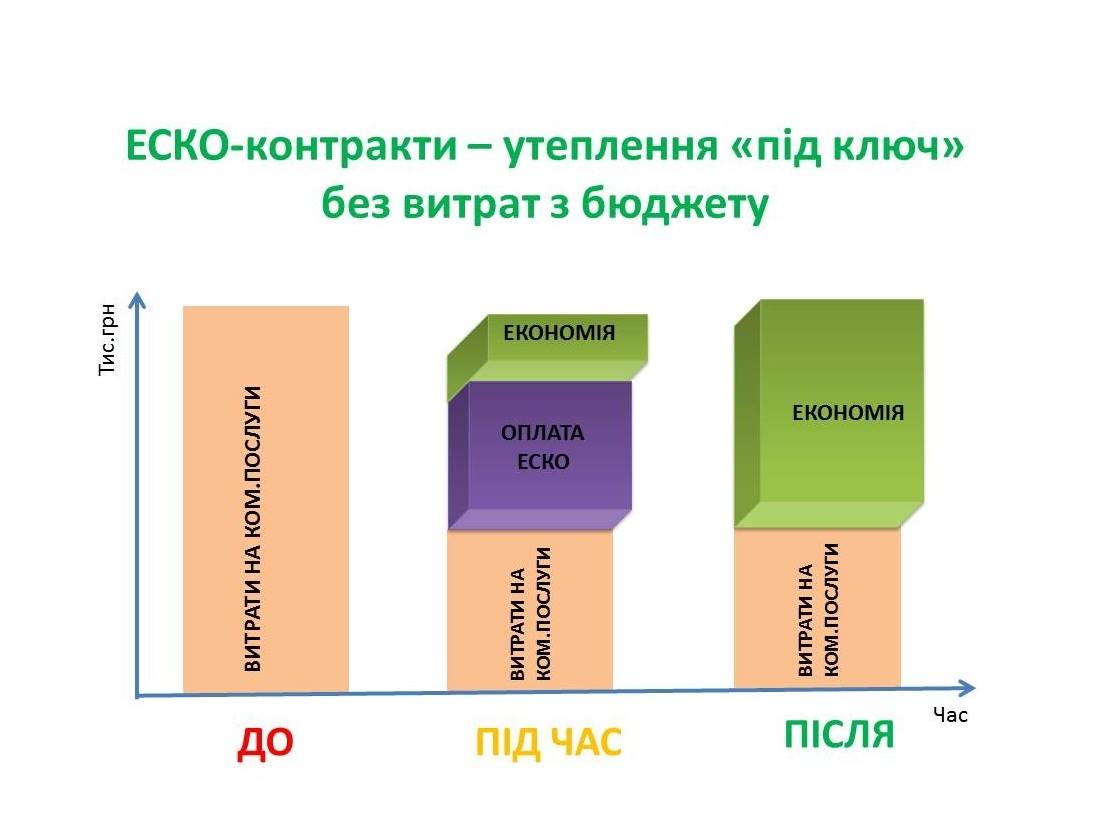 ЕСКО-контракти – утеплення «під ключ» без витрат з бюджету

Тис.грн

ВИТРАТИ НА КОМ.ПОСЛУГИ

ЕКОНОМІЯ

ОПЛАТА ЕСКО

ВИТРАТИ НА КОМ.ПОСЛУГИ

ЕКОНОМІЯ

ВИТРАТИ НА КОМ.ПОСЛУГИ

Час

ДО

ПІД ЧАС

ПІСЛЯ